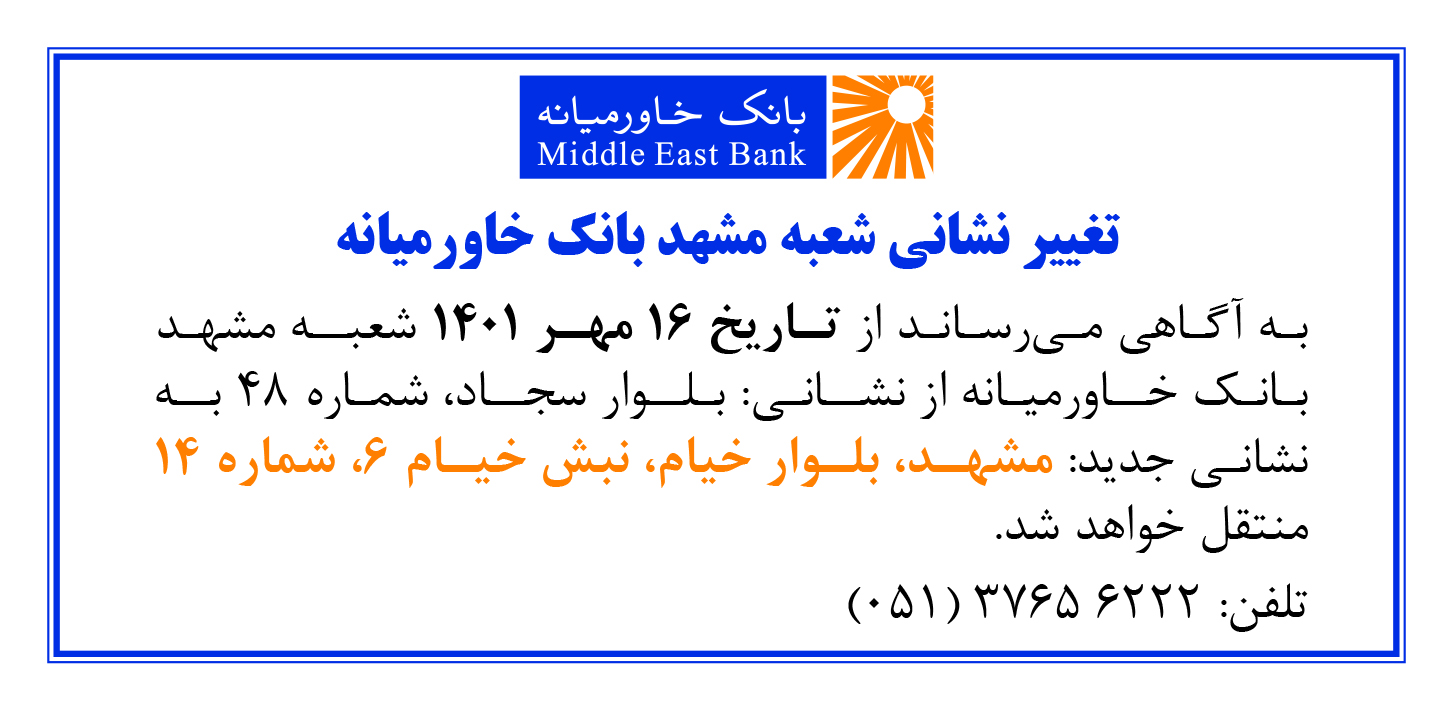 بانک خاورمیانه
Middle East Bank

تغییر نشانی شعبه مشهد بانک خاورمیانه

به آگاهی می‌رساند از تاریخ ۱۶ مهر ۱۴۰۱ شعبه مشهد بانک خاورمیانه از نشانی: بلوار سجاد، شماره ۴۸ به نشانی جدید: مشهد، بلوار خیام، نبش خیام ۶، شماره ۱۴ منتقل خواهد شد.

تلفن: ۶۲۲۲ ۳۷۶۵ (۰۵۱)